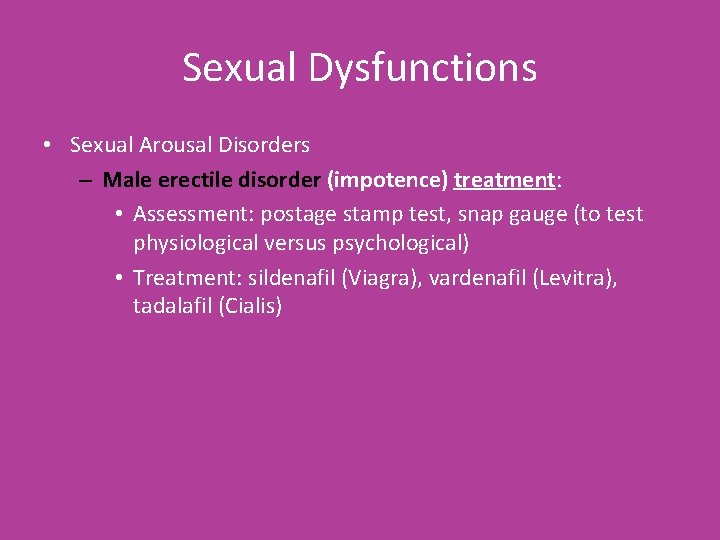 Sexual Dysfunctions

• Sexual Arousal Disorders
– Male erectile disorder (impotence) treatment:
• Assessment: postage stamp test, snap gauge (to test physiological versus psychological)
• Treatment: sildenafil (Viagra), vardenafil (Levitra), tadalafil (Cialis)